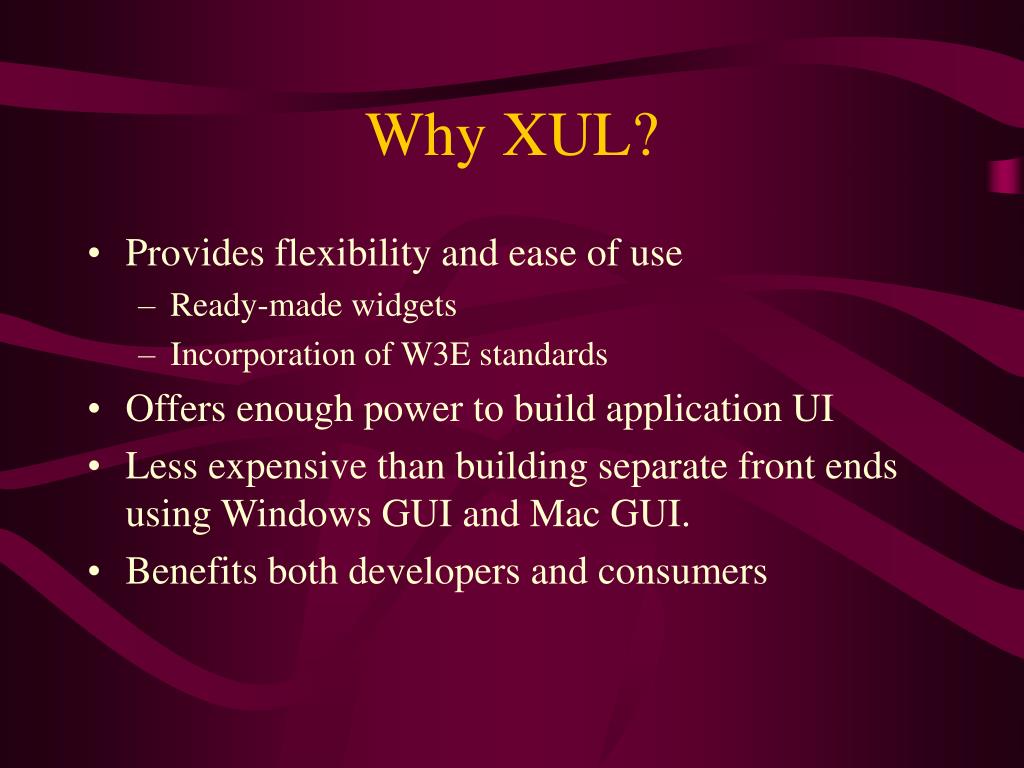 Why XUL?

• Provides flexibility and ease of use
  – Ready-made widgets
  – Incorporation of W3E standards
• Offers enough power to build application UI
• Less expensive than building separate front ends using Windows GUI and Mac GUI.
• Benefits both developers and consumers